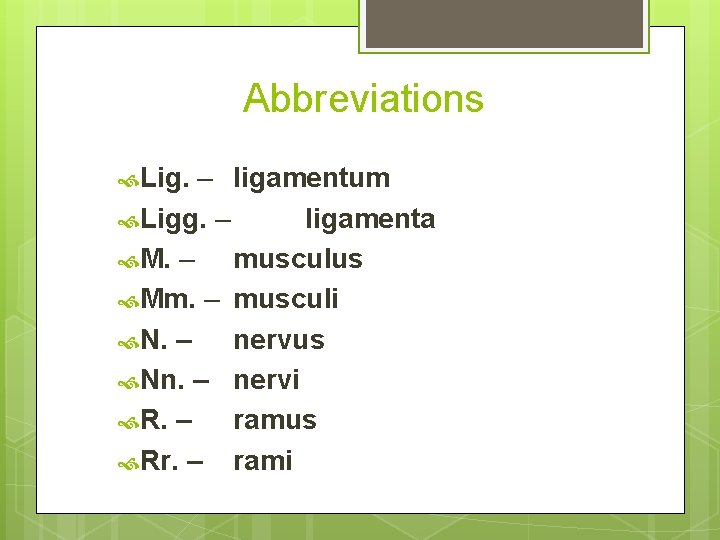 Abbreviations

Lig. – ligamentum
Ligg. – ligamenta
M. – musculus
Mm. – musculi
N. – nervus
Nn. – nervi
R. – ramus
Rr. – rami